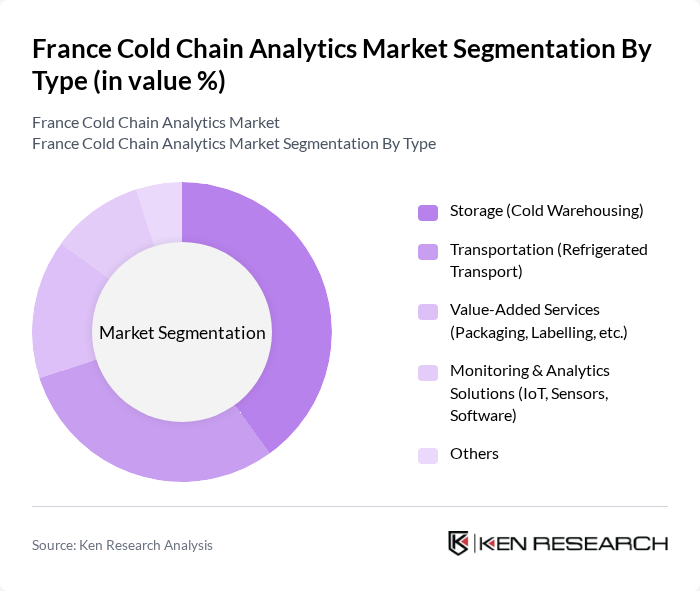 France Cold Chain Analytics Market Segmentation By Type (in value %)

France Cold Chain Analytics Market
France Cold Chain Analytics Market Segmentation By Type

Market Segmentation

Storage (Cold Warehousing)
Transportation (Refrigerated Transport)
Value-Added Services (Packaging, Labelling, etc.)
Monitoring & Analytics Solutions (IoT, Sensors, Software)
Others

Source: Ken Research Analysis

KEN RESEARCH